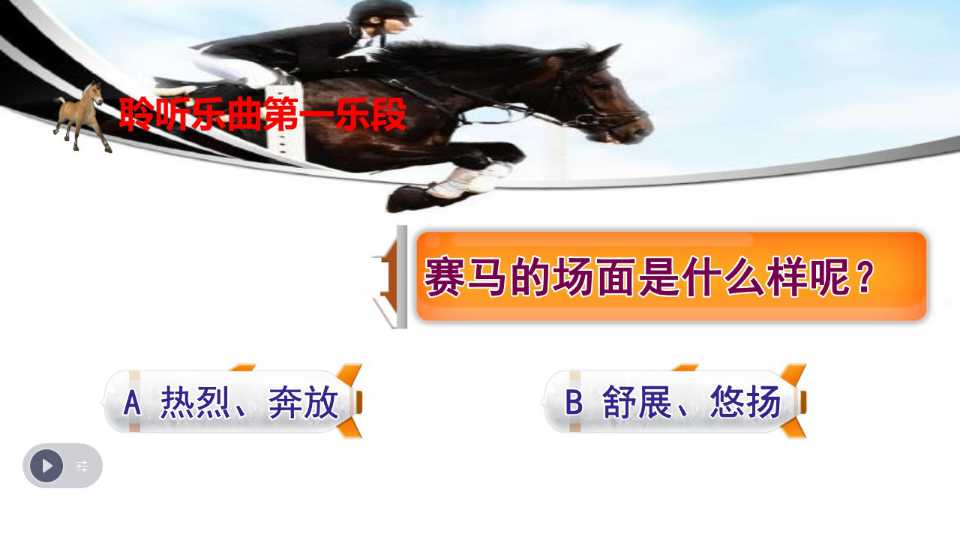 聆听乐曲第一乐段

赛马的场面是什么样呢？

A 热烈、奔放

B 舒展、悠扬